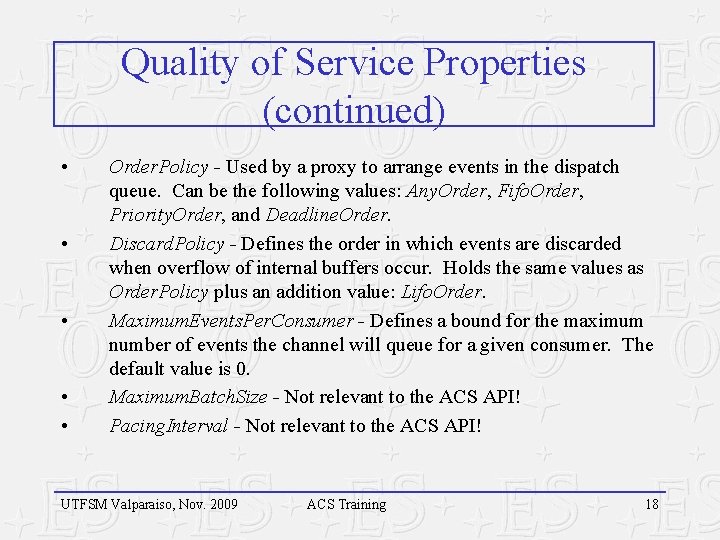 Quality of Service Properties (continued)

• OrderPolicy - Used by a proxy to arrange events in the dispatch queue. Can be the following values: AnyOrder, FifoOrder, PriorityOrder, and DeadlineOrder.

• DiscardPolicy - Defines the order in which events are discarded when overflow of internal buffers occur. Holds the same values as OrderPolicy plus an addition value: LifoOrder.

• MaximumEventsPerConsumer - Defines a bound for the maximum number of events the channel will queue for a given consumer. The default value is 0.

• MaximumBatchSize - Not relevant to the ACS API!

• PacingInterval - Not relevant to the ACS API!

UTFSM Valparaiso, Nov. 2009 ACS Training 18